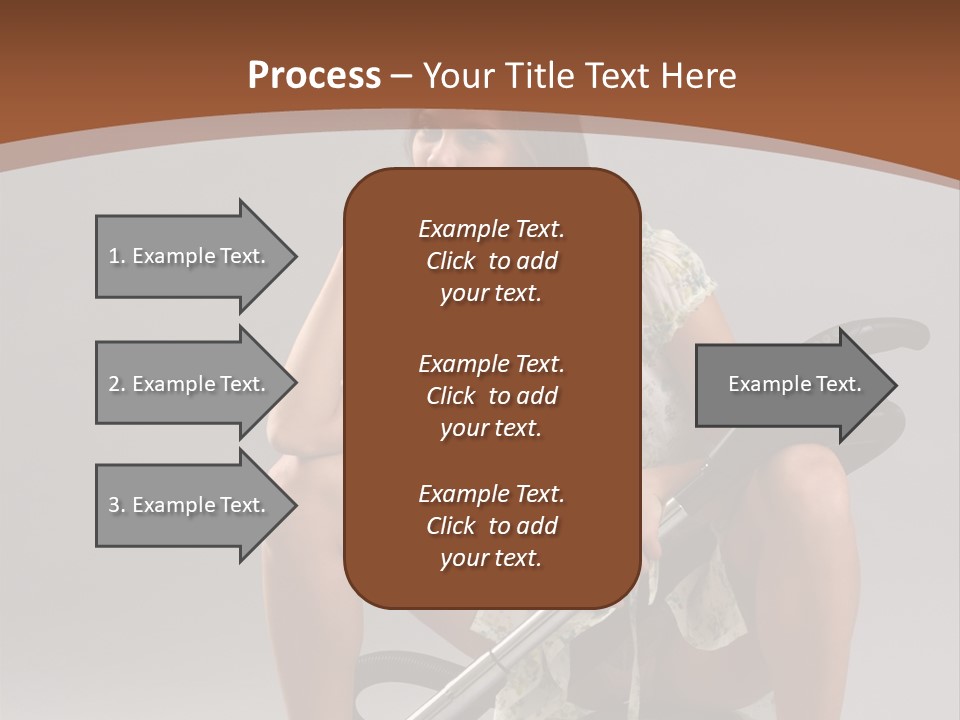 Process – Your Title Text Here

1. Example Text.

2. Example Text.

3. Example Text.

Example Text. Click to add your text.

Example Text. Click to add your text.

Example Text. Click to add your text.

Example Text.